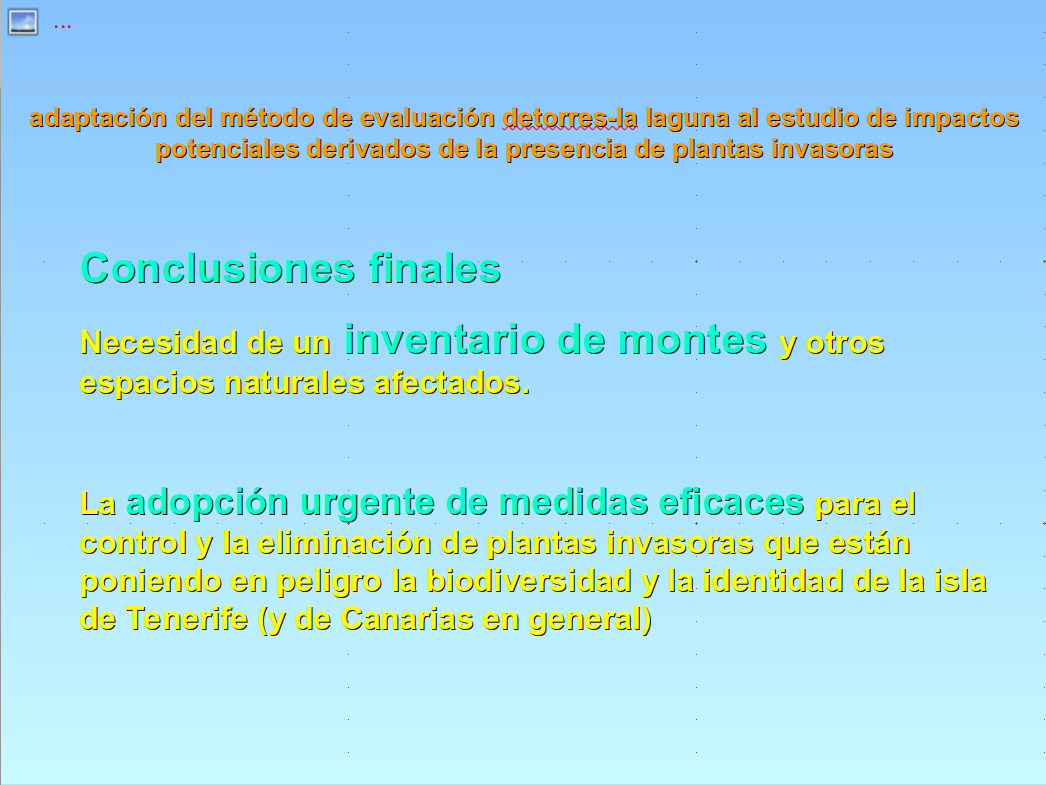 ...

adaptación del método de evaluación detorres-la laguna al estudio de impactos potenciales derivados de la presencia de plantas invasoras

Conclusiones finales

Necesidad de un inventario de montes y otros espacios naturales afectados.

La adopción urgente de medidas eficaces para el control y la eliminación de plantas invasoras que están poniendo en peligro la biodiversidad y la identidad de la isla de Tenerife (y de Canarias en general)